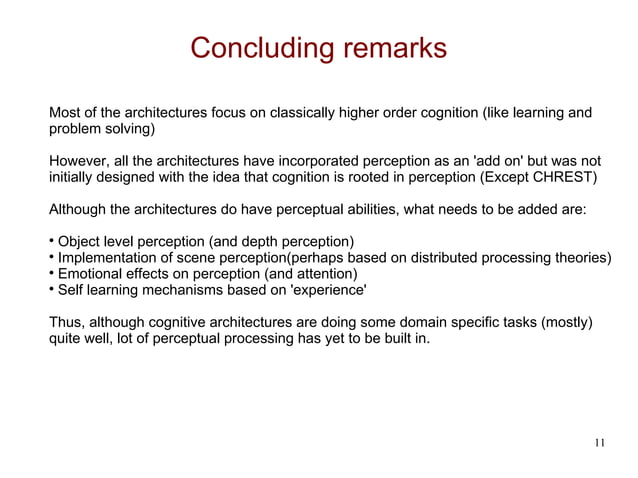 Concluding remarks

Most of the architectures focus on classically higher order cognition (like learning and problem solving)

However, all the architectures have incorporated perception as an 'add on' but was not initially designed with the idea that cognition is rooted in perception (Except CHREST)

Although the architectures do have perceptual abilities, what needs to be added are:

• Object level perception (and depth perception)
• Implementation of scene perception(perhaps based on distributed processing theories)
• Emotional effects on perception (and attention)
• Self learning mechanisms based on 'experience'

Thus, although cognitive architectures are doing some domain specific tasks (mostly) quite well, lot of perceptual processing has yet to be built in.

11